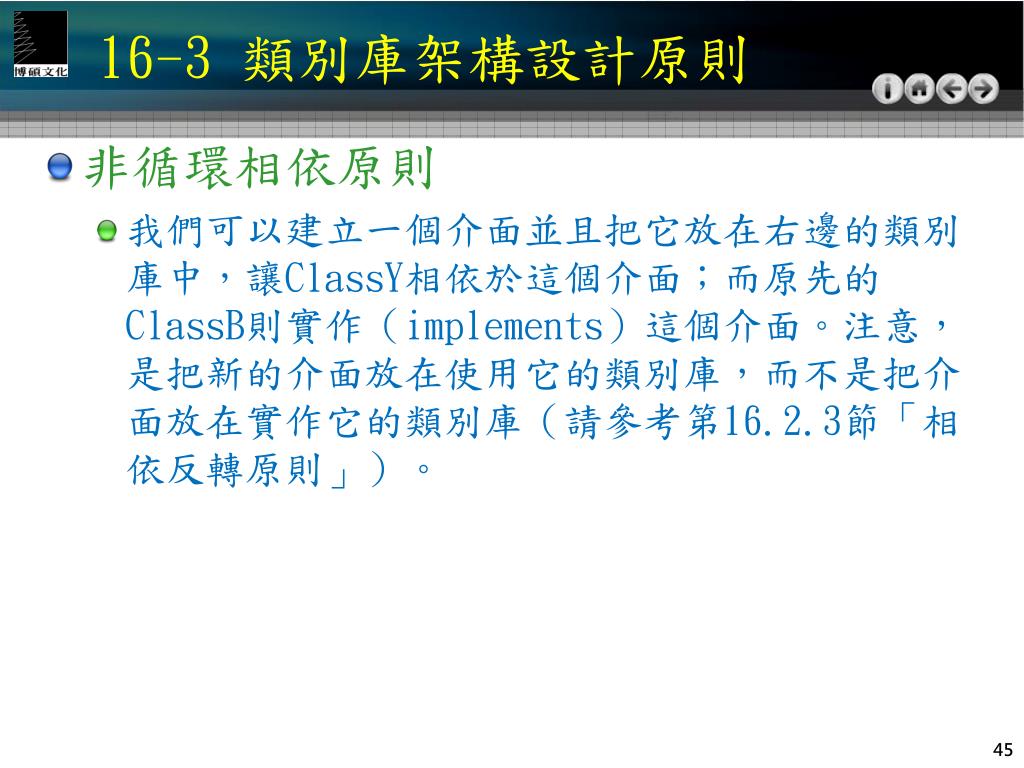 博碩文化

16-3 類別庫架構設計原則

非循環相依原則

我們可以建立一個介面並且把它放在右邊的類別庫中，讓ClassY相依於這個介面；而原先的ClassB則實作（implements）這個介面。注意，是把新的介面放在使用它的類別庫，而不是把介面放在實作它的類別庫（請參考第16.2.3節「相依反轉原則」）。

45